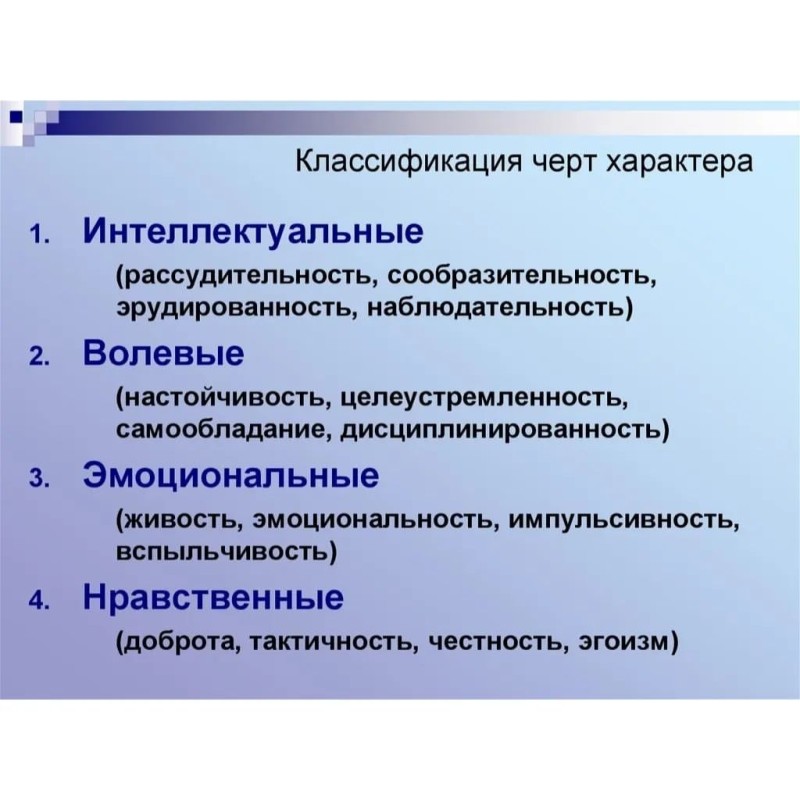 Классификация черт характера

1. Интеллектуальные
(рассудительность, сообразительность, эрудированность, наблюдательность)

2. Волевые
(настойчивость, целеустремленность, самообладание, дисциплинированность)

3. Эмоциональные
(живость, эмоциональность, импульсивность, вспыльчивость)

4. Нравственные
(доброта, тактичность, честность, эгоизм)